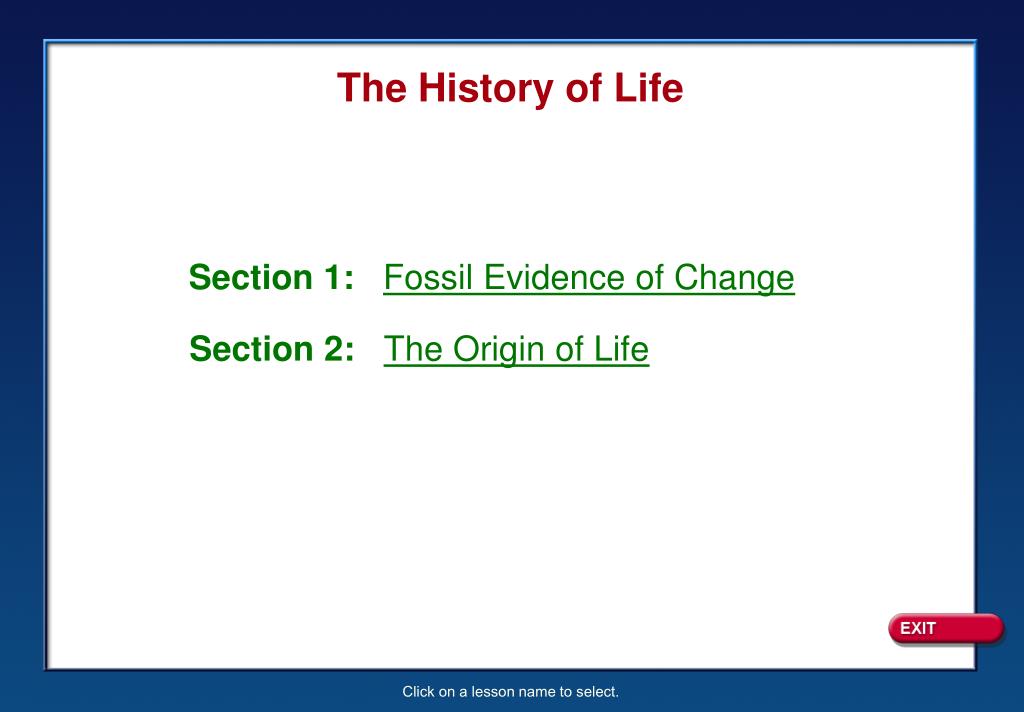 The History of Life

Section 1: Fossil Evidence of Change

Section 2: The Origin of Life

EXIT

Click on a lesson name to select.